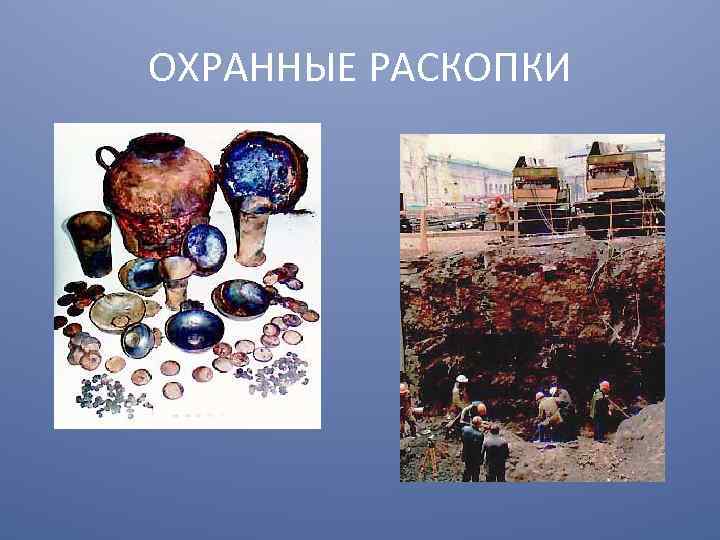 ОХРАННЫЕ РАСКОПКИ